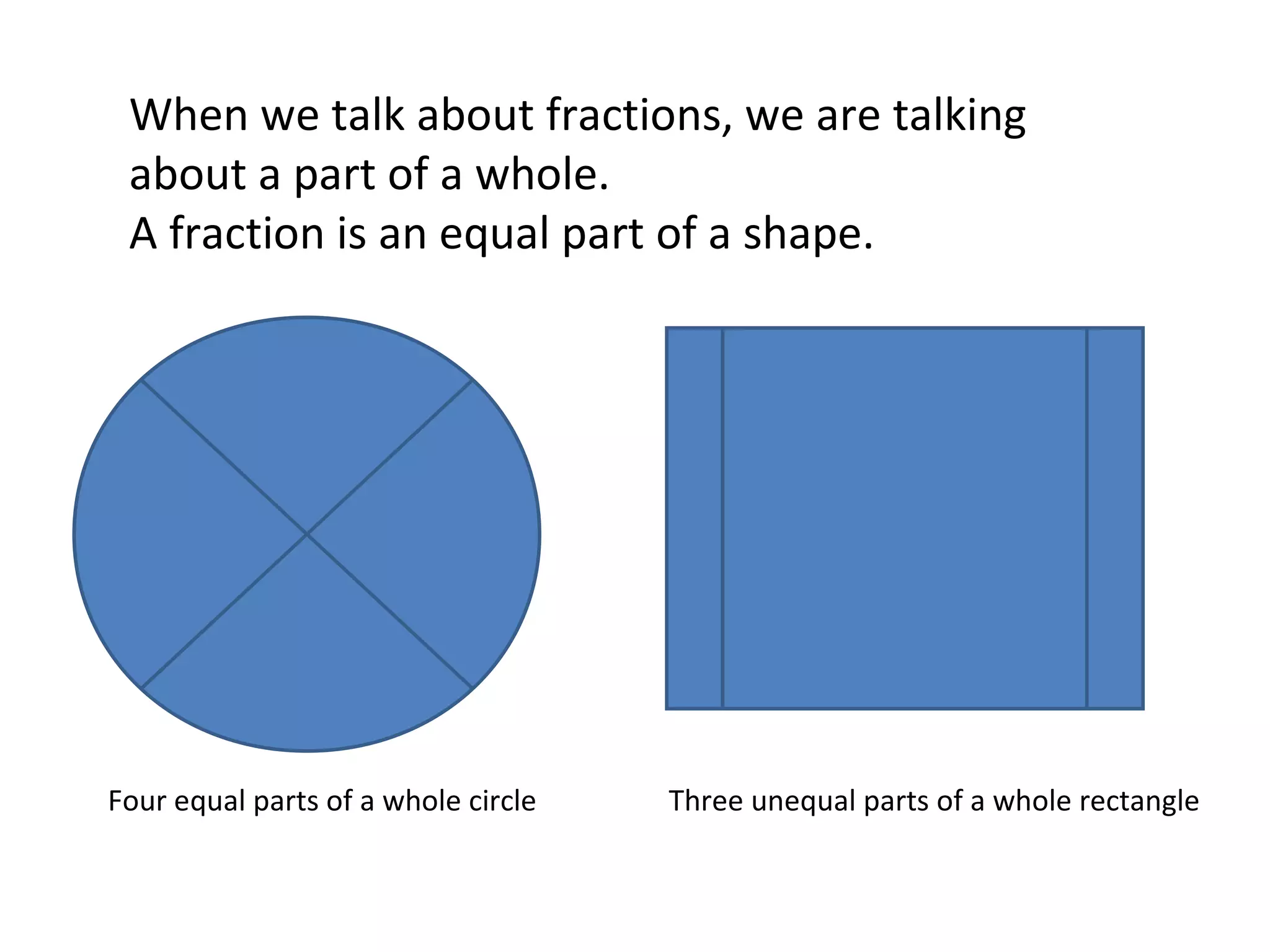 When we talk about fractions, we are talking about a part of a whole.
A fraction is an equal part of a shape.

Four equal parts of a whole circle

Three unequal parts of a whole rectangle